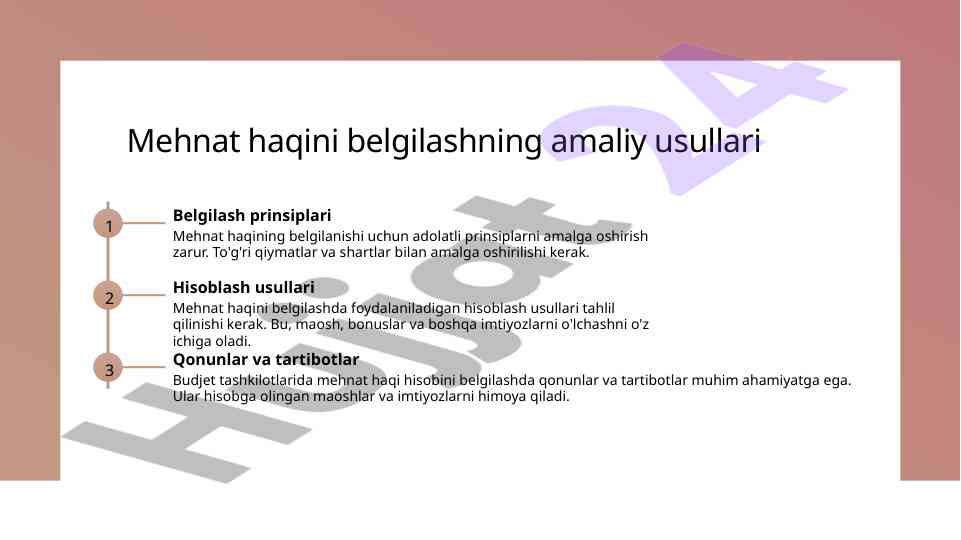 Mehnat haqini belgilashning amaliy usullari

1

Belgilash prinsiplari

Mehnat haqining belgilanishi uchun adolatli prinsiplarni amalga oshirish zarur. To'g'ri qiymatlar va shartlar bilan amalga oshirilishi kerak.

2

Hisoblash usullari

Mehnat haqini belgilashda foydalaniladigan hisoblash usullari tahlil qilinishi kerak. Bu, maosh, bonuslar va boshqa imtiyozlarni o'lchashni o'z ichiga oladi.

3

Qonunlar va tartibotlar

Budjet tashkilotlarida mehnat haqi hisobini belgilashda qonunlar va tartibotlar muhim ahamiyatga ega. Ular hisobga olingan maoshlar va imtiyozlarni himoya qiladi.

Hujjat24